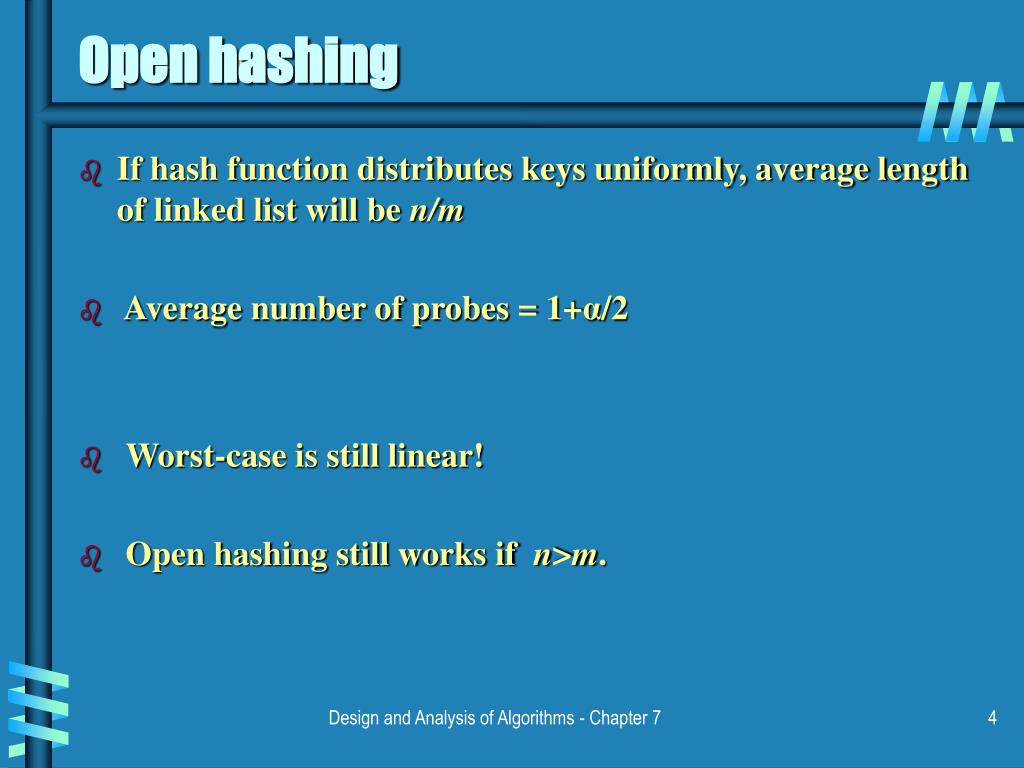 Open hashing

If hash function distributes keys uniformly, average length of linked list will be $n/m$

Average number of probes = $1+\alpha/2$

Worst-case is still linear!

Open hashing still works if $n>m$.

Design and Analysis of Algorithms - Chapter 7

4